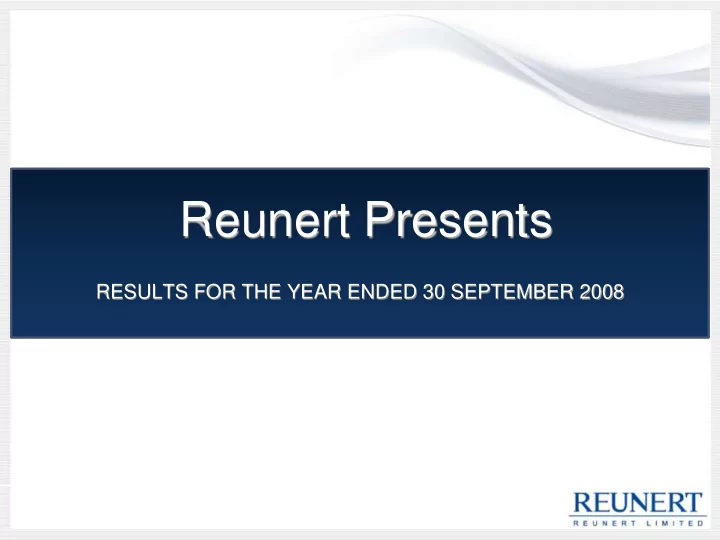 Reunert Presents

RESULTS FOR THE YEAR ENDED 30 SEPTEMBER 2008

REUNERT
REUNERT LIMITED